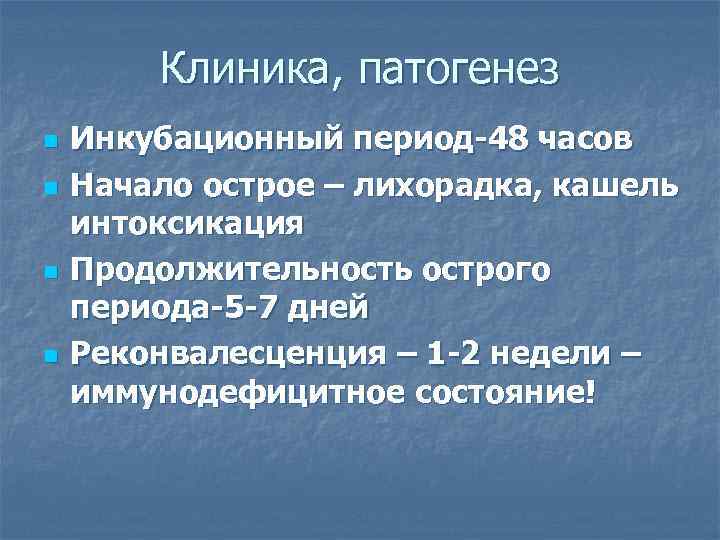 Клиника, патогенез

- Инкубационный период-48 часов
- Начало острое – лихорадка, кашель интоксикация
- Продолжительность острого периода-5-7 дней
- Реконвалесценция – 1-2 недели – иммунодефицитное состояние!